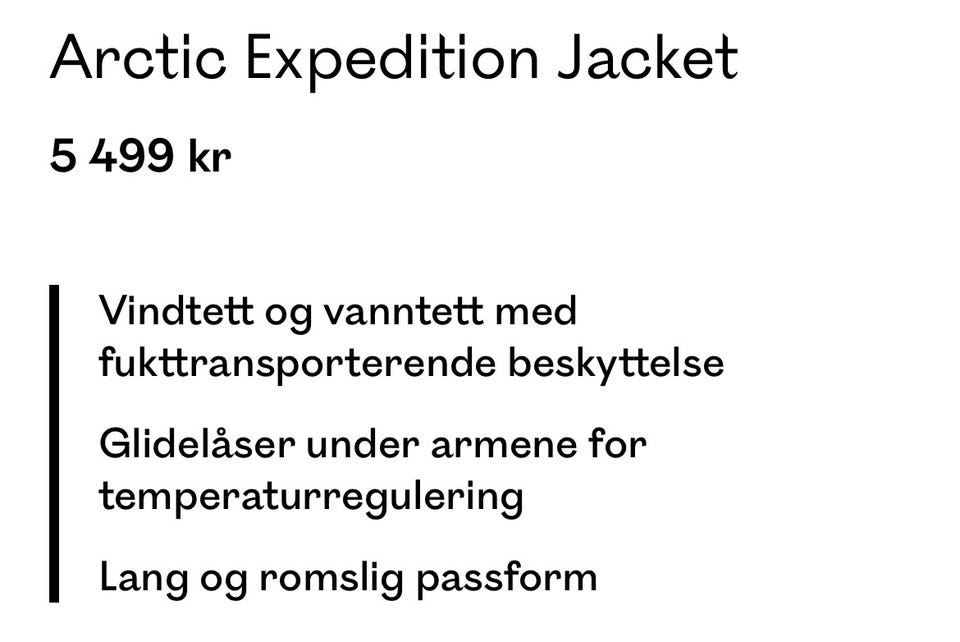 Arctic Expedition Jacket

5 499 kr

Vindtett og vanntett med fukttransporterende beskyttelse

Glidelåser under armene for temperaturregulering

Lang og romslig passform